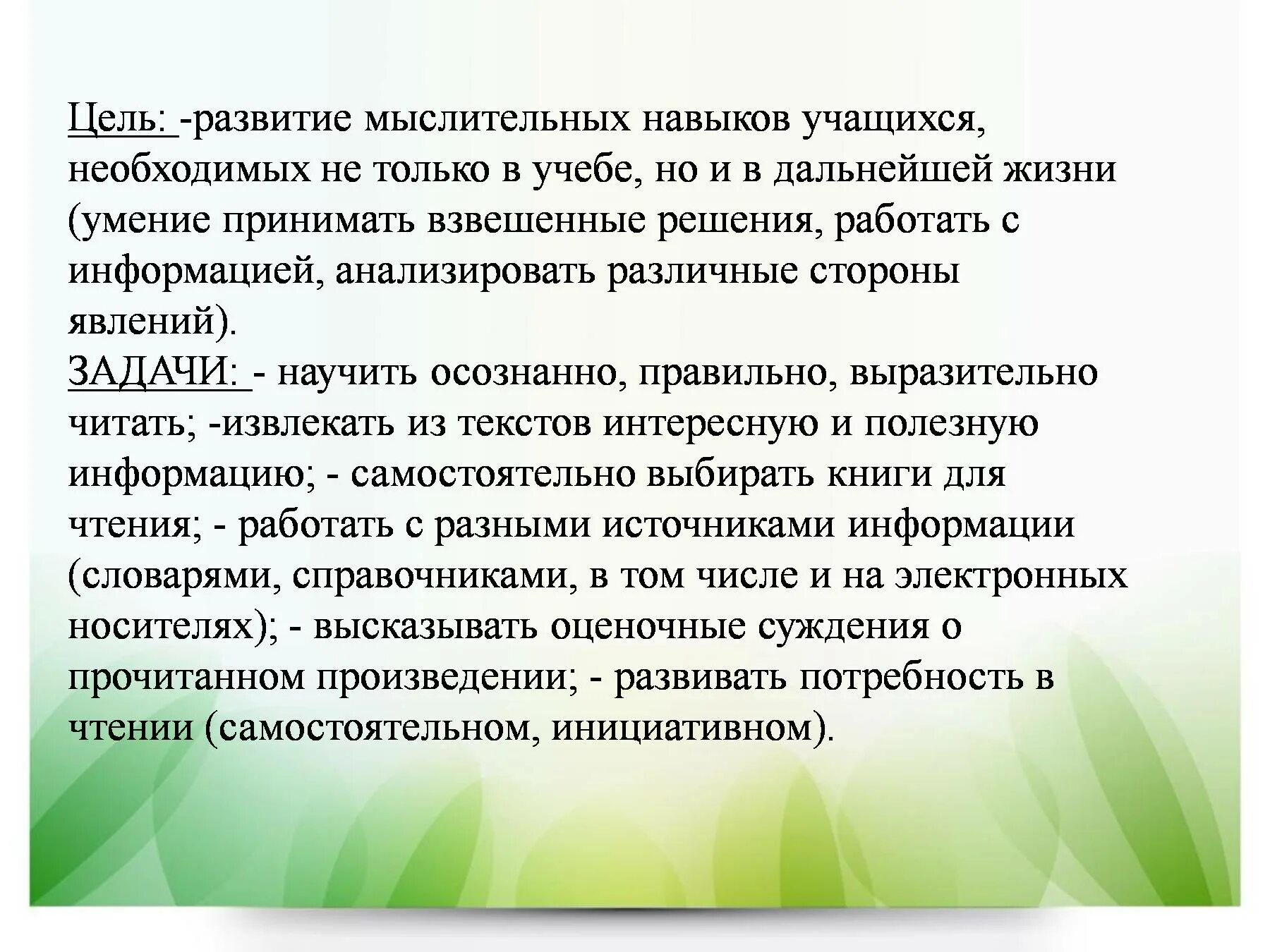 Цель: -развитие мыслительных навыков учащихся, необходимых не только в учебе, но и в дальнейшей жизни (умение принимать взвешенные решения, работать с информацией, анализировать различные стороны явлений).
ЗАДАЧИ: - научить осознанно, правильно, выразительно читать; -извлекать из текстов интересную и полезную информацию; - самостоятельно выбирать книги для чтения; - работать с разными источниками информации (словарями, справочниками, в том числе и на электронных носителях); - высказывать оценочные суждения о прочитанном произведении; - развивать потребность в чтении (самостоятельном, инициативном).